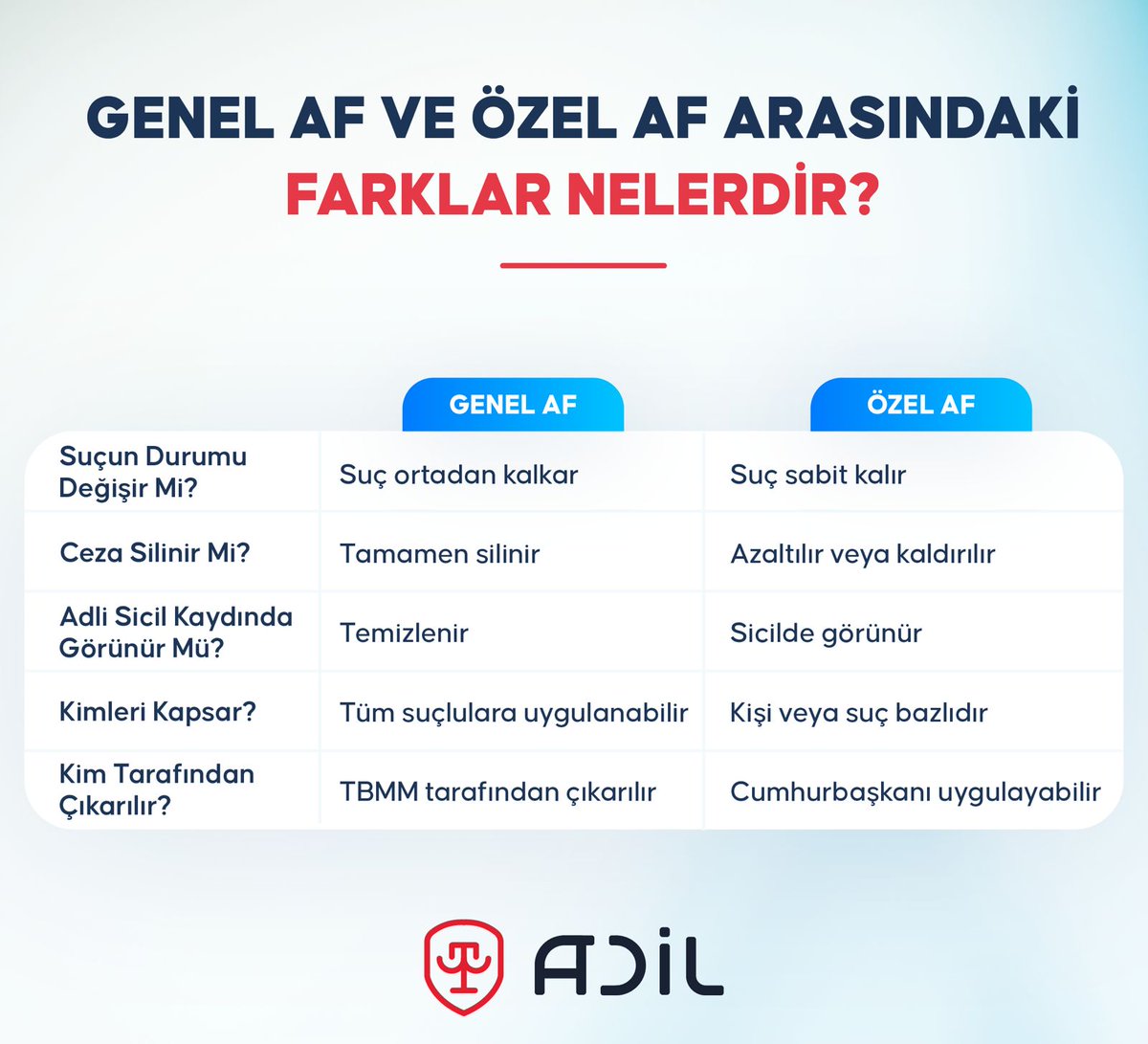 GENEL AF VE ÖZEL AF ARASINDAKİ FARKLAR NELERDİR?

| | GENEL AF | ÖZEL AF |
|---|---|---|
| Suçun Durumu Değişir Mi? | Suç ortadan kalkar | Suç sabit kalır |
| Ceza Silinir Mi? | Tamamen silinir | Azaltılır veya kaldırılır |
| Adli Sicil Kaydında Görünür Mü? | Temizlenir | Sicilde görünür |
| Kimleri Kapsar? | Tüm suçlulara uygulanabilir | Kişi veya suç bazlıdır |
| Kim Tarafından Çıkarılır? | TBMM tarafından çıkarılır | Cumhurbaşkanı uygulayabilir |

ADİL